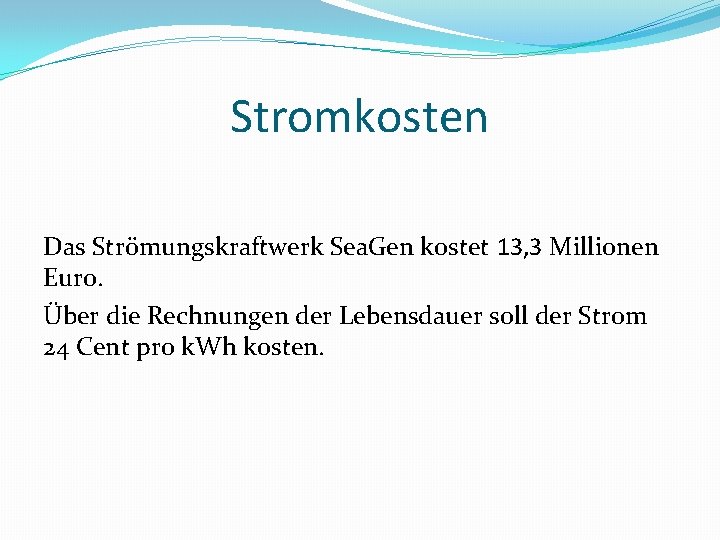 Stromkosten

Das Strömungskraftwerk SeaGen kostet 13,3 Millionen Euro.

Über die Rechnungen der Lebensdauer soll der Strom 24 Cent pro kWh kosten.